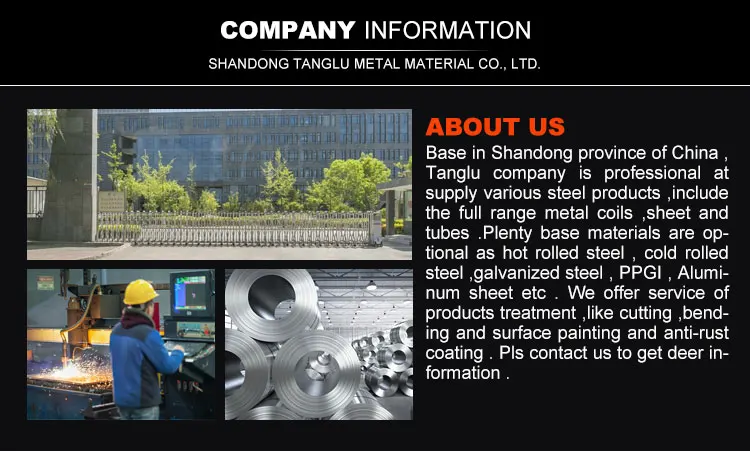 COMPANY INFORMATION

SHANDONG TANGLU METAL MATERIAL CO., LTD.

ABOUT US

Base in Shandong province of China , Tanglu company is professional at supply various steel products ,include the full range metal coils ,sheet and tubes .Plenty base materials are optional as hot rolled steel , cold rolled steel ,galvanized steel , PPGI , Aluminum sheet etc . We offer service of products treatment ,like cutting ,bending and surface painting and anti-rust coating . Pls contact us to get deer information .